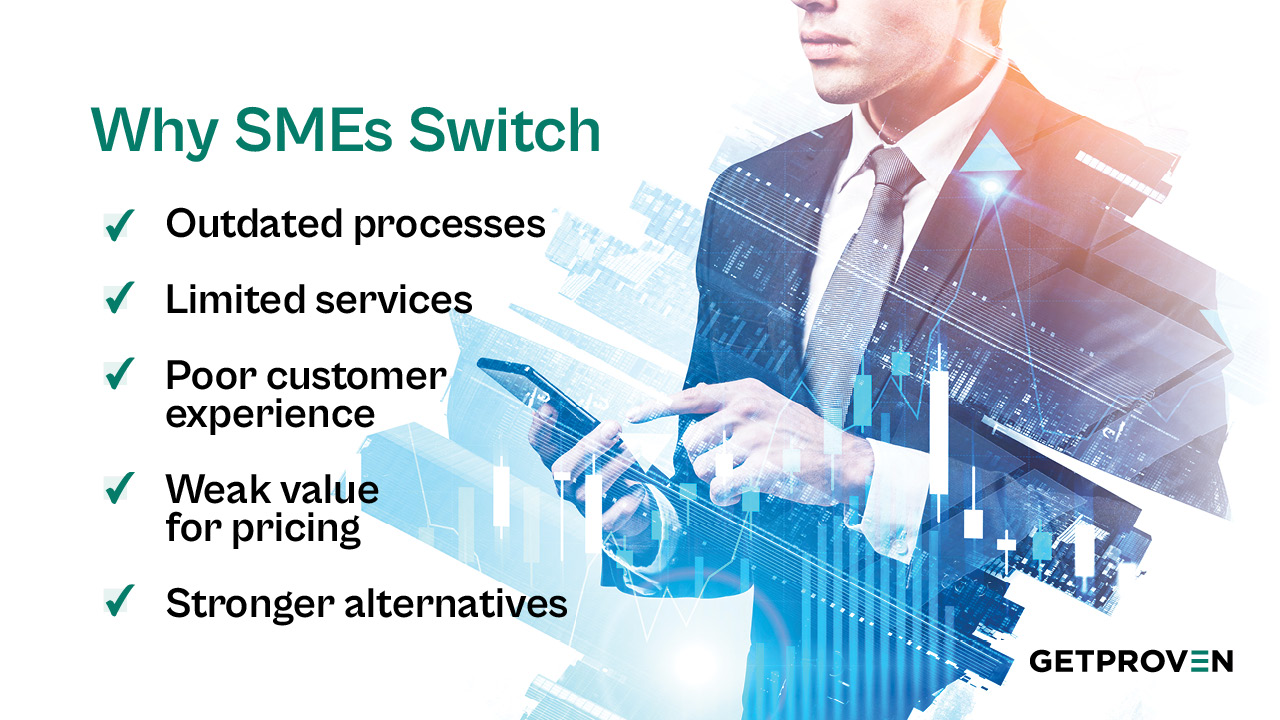 Why SMEs Switch

✓ Outdated processes

✓ Limited services

✓ Poor customer experience

✓ Weak value for pricing

✓ Stronger alternatives

GETPROVEN